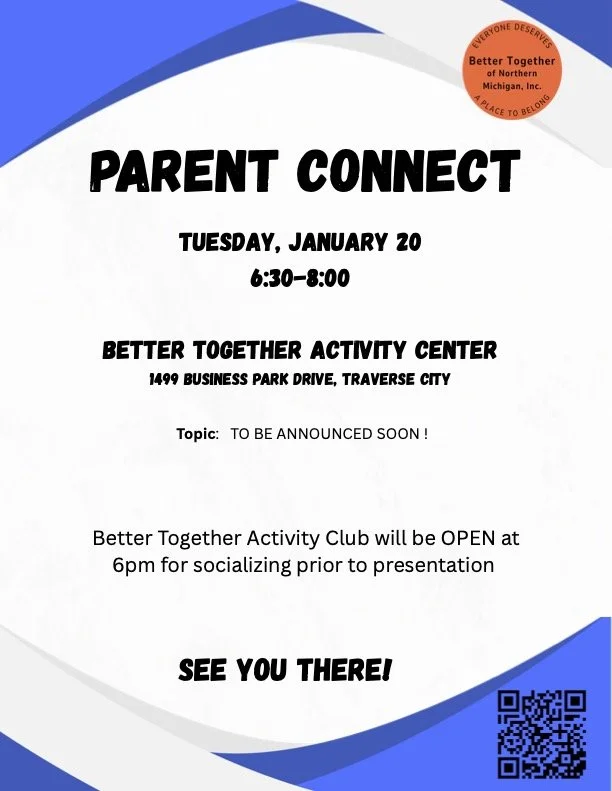 EVERYONE DESERVES
Better Together
of Northern
Michigan, Inc.
A PLACE TO BELONG

PARENT CONNECT

TUESDAY, JANUARY 20
6:30-8:00

BETTER TOGETHER ACTIVITY CENTER
1499 BUSINESS PARK DRIVE, TRAVERSE CITY

Topic: TO BE ANNOUNCED SOON !

Better Together Activity Club will be OPEN at 6pm for socializing prior to presentation

SEE YOU THERE!